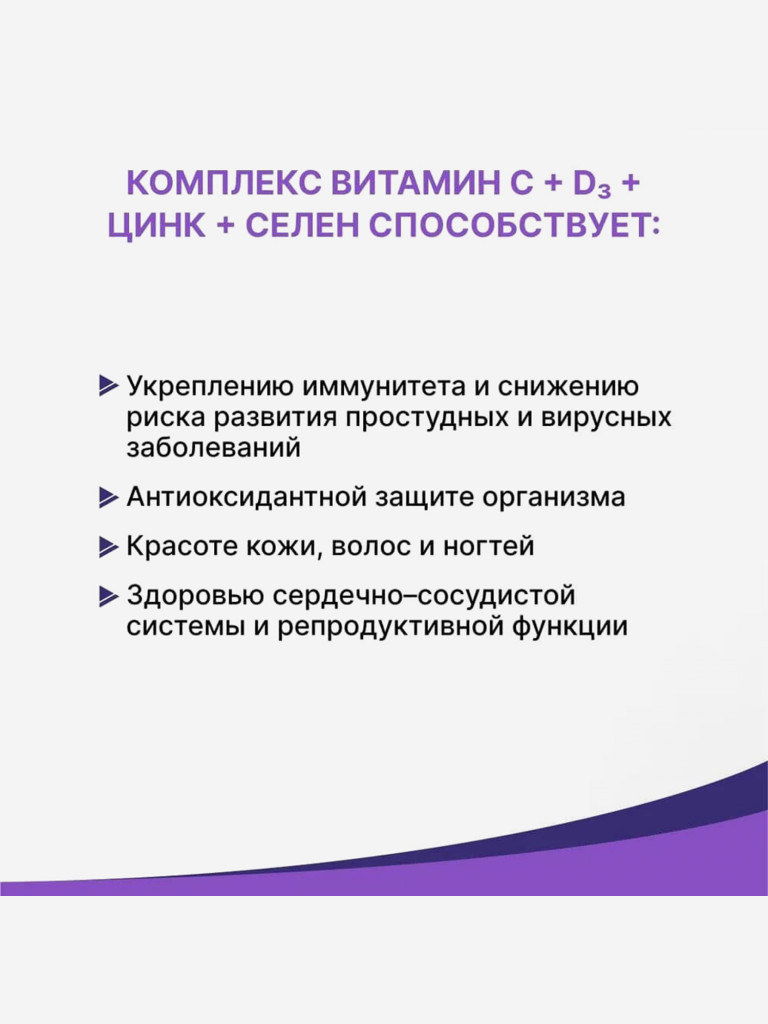 КОМПЛЕКС ВИТАМИН С + $D_3$ + ЦИНК + СЕЛЕН СПОСОБСТВУЕТ:

Укреплению иммунитета и снижению риска развития простудных и вирусных заболеваний

Антиоксидантной защите организма

Красоте кожи, волос и ногтей

Здоровью сердечно–сосудистой системы и репродуктивной функции